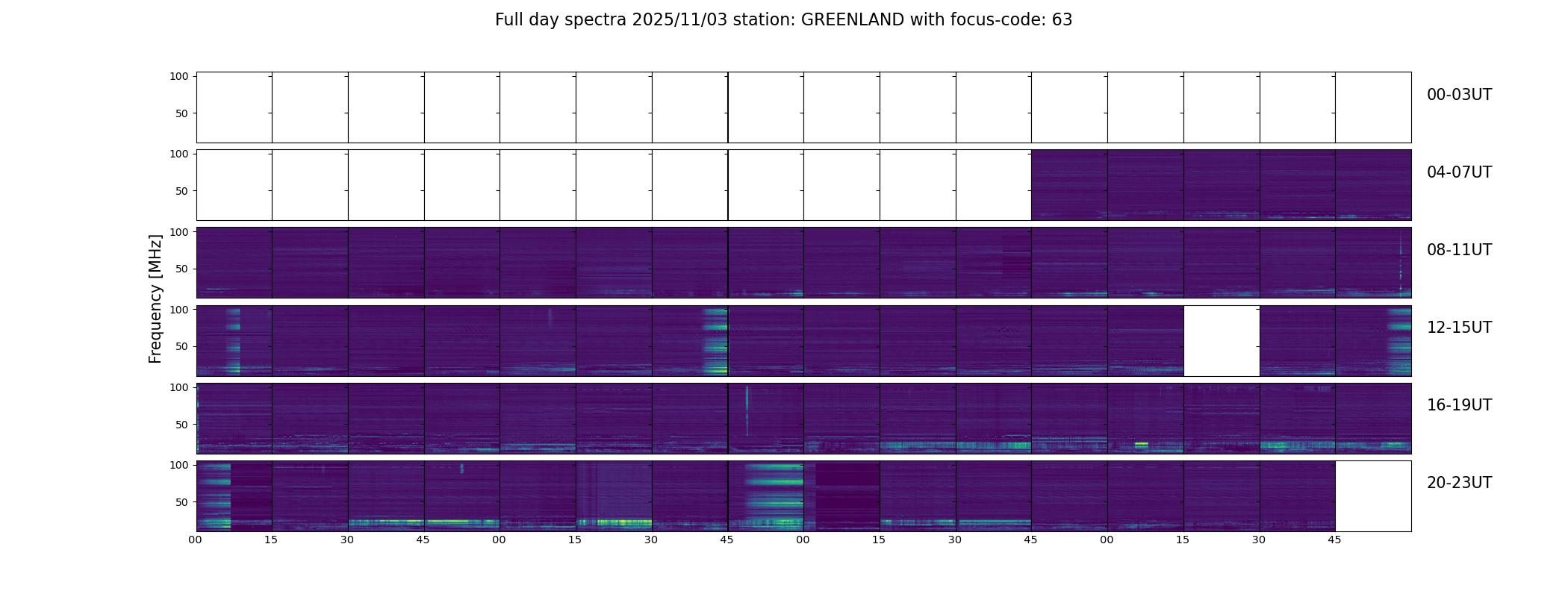 Full day spectra 2025/11/03 station: GREENLAND with focus-code: 63

Frequency [MHz]

100
50
00-03UT

100
50
04-07UT

100
50
08-11UT

100
50
12-15UT

100
50
16-19UT

100
50
20-23UT

00 15 30 45 00 15 30 45 00 15 30 45 00 15 30 45